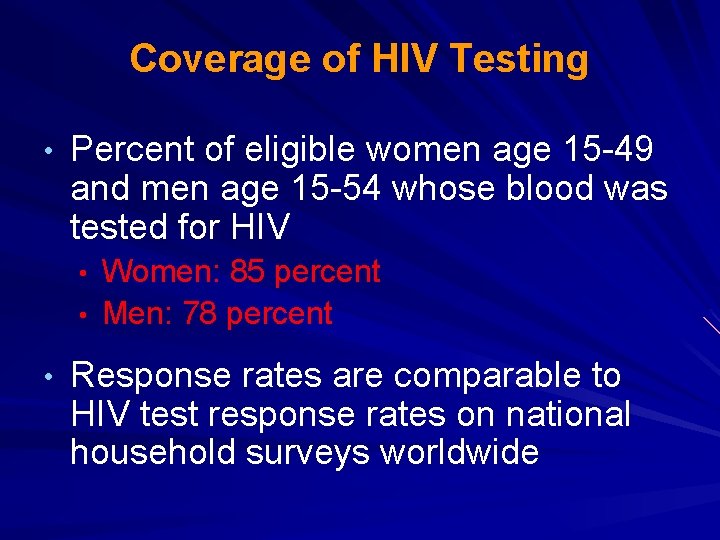 Coverage of HIV Testing

• Percent of eligible women age 15-49 and men age 15-54 whose blood was tested for HIV
  • Women: 85 percent
  • Men: 78 percent

• Response rates are comparable to HIV test response rates on national household surveys worldwide